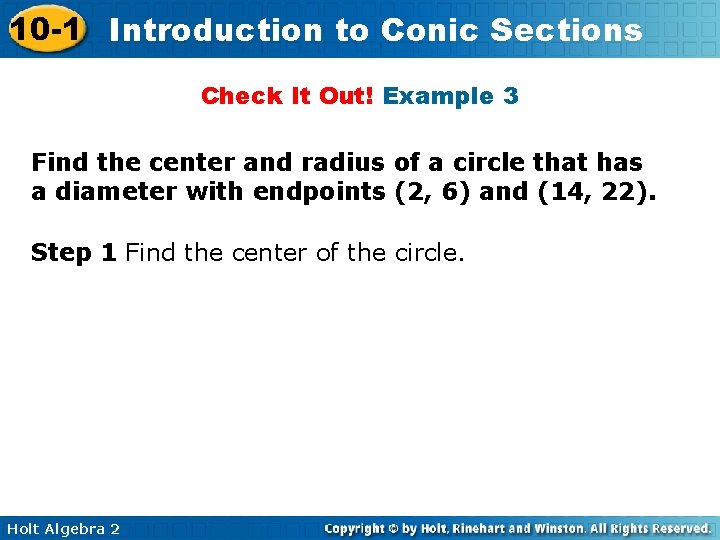 10-1 Introduction to Conic Sections

Check It Out! Example 3

Find the center and radius of a circle that has a diameter with endpoints (2, 6) and (14, 22).

Step 1 Find the center of the circle.

Holt Algebra 2

Copyright © by Holt, Rinehart and Winston. All Rights Reserved.